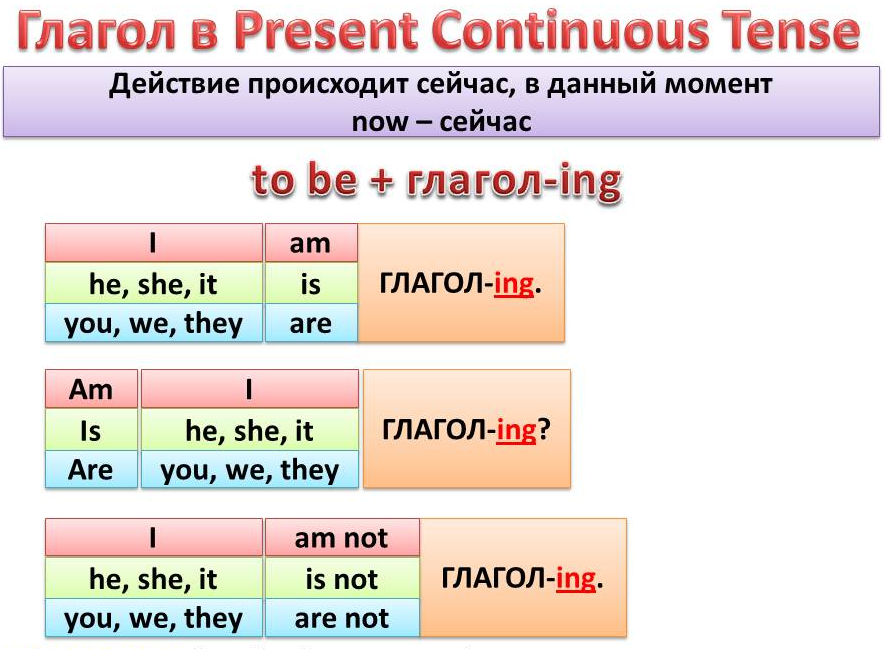 Глагол в Present Continuous Tense

Действие происходит сейчас, в данный момент
now – сейчас

to be + глагол-ing

| I | am | ГЛАГОЛ-ing. |
|---|---|---|
| he, she, it | is | |
| you, we, they | are | |

| Am | I | ГЛАГОЛ-ing? |
|---|---|---|
| Is | he, she, it | |
| Are | you, we, they | |

| I | am not | ГЛАГОЛ-ing. |
|---|---|---|
| he, she, it | is not | |
| you, we, they | are not | |